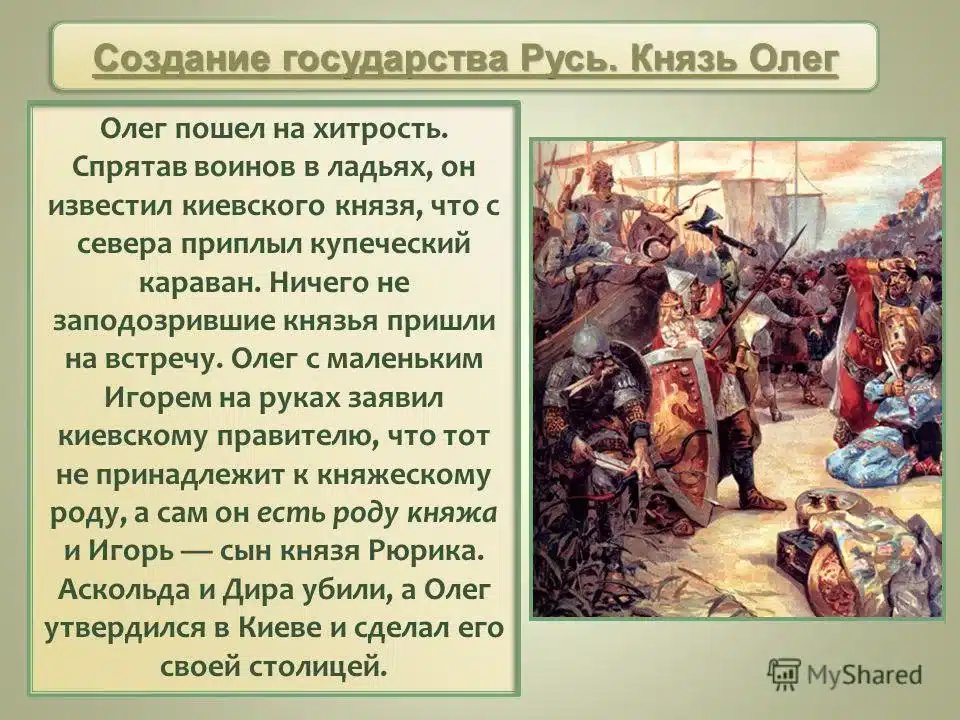 Создание государства Русь. Князь Олег

Олег пошел на хитрость. Спрятав воинов в ладьях, он известил киевского князя, что с севера приплыл купеческий караван. Ничего не заподозрившие князья пришли на встречу. Олег с маленьким Игорем на руках заявил киевскому правителю, что тот не принадлежит к княжескому роду, а сам он есть роду княжа и Игорь — сын князя Рюрика. Аскольда и Дира убили, а Олег утвердился в Киеве и сделал его своей столицей.

MyShared